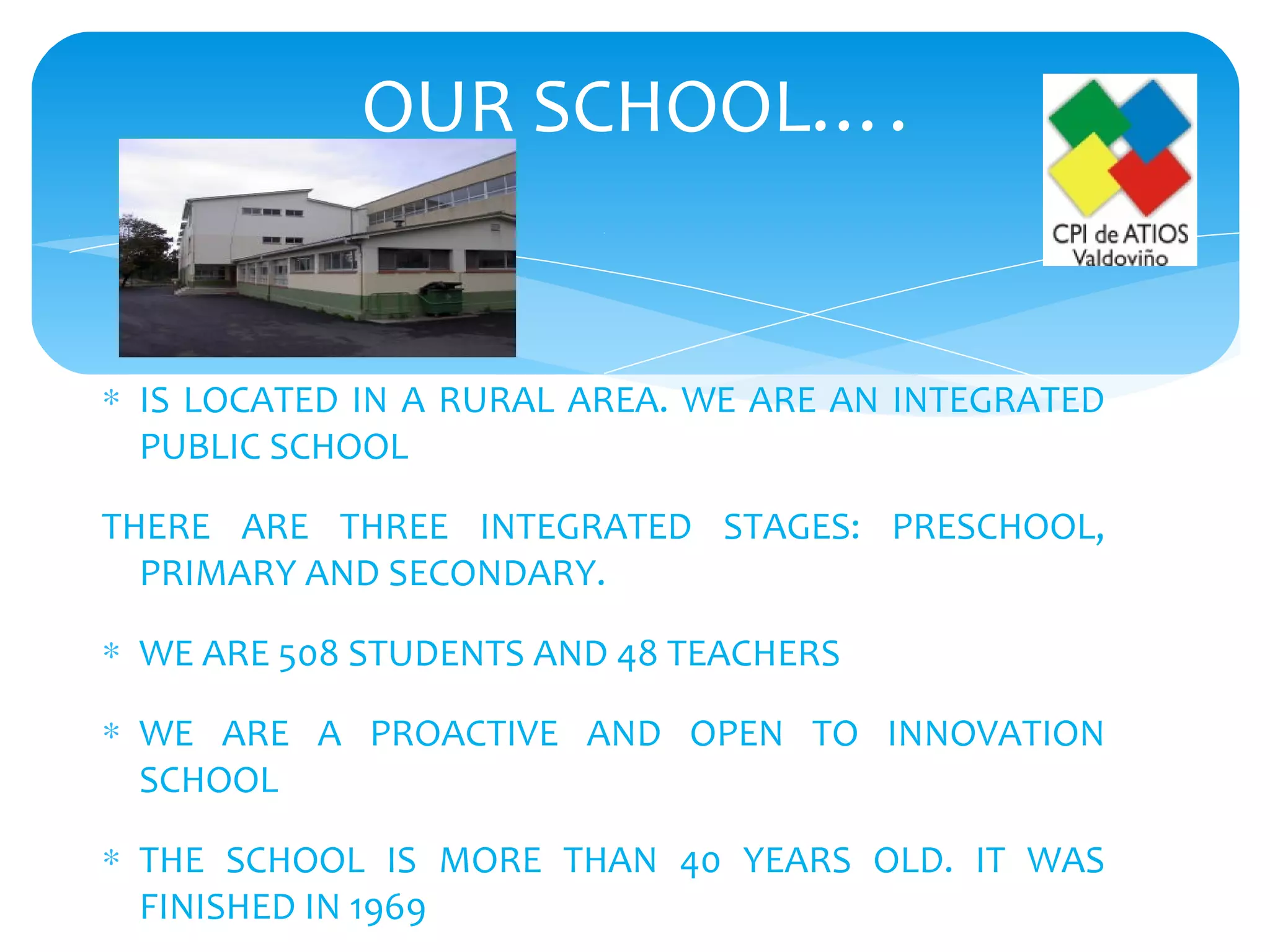 OUR SCHOOL….

CPI de ATIOS
Valdoviño

* IS LOCATED IN A RURAL AREA. WE ARE AN INTEGRATED PUBLIC SCHOOL

THERE ARE THREE INTEGRATED STAGES: PRESCHOOL, PRIMARY AND SECONDARY.

* WE ARE 508 STUDENTS AND 48 TEACHERS

* WE ARE A PROACTIVE AND OPEN TO INNOVATION SCHOOL

* THE SCHOOL IS MORE THAN 40 YEARS OLD. IT WAS FINISHED IN 1969